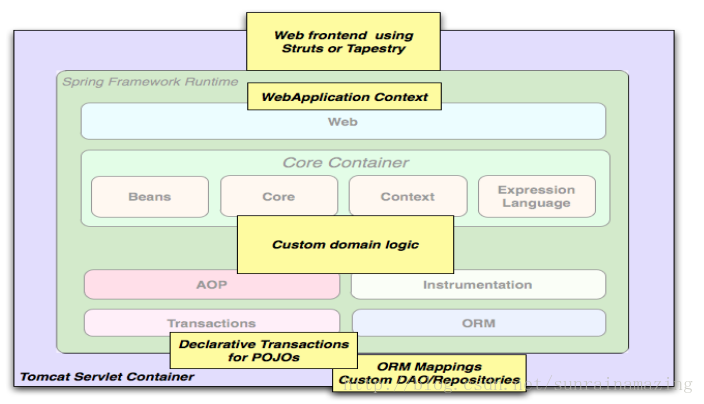 Web frontend using Struts or Tapestry

Spring Framework Runtime

WebApplication Context

Web

Core Container

Beans

Core

Context

Expression Language

Custom domain logic

AOP

Instrumentation

Transactions

ORM

Declarative Transactions for POJOs

ORM Mappings Custom DAO/Repositories

Tomcat Servlet Container

http://blog.csdn.net/sunrainamazing